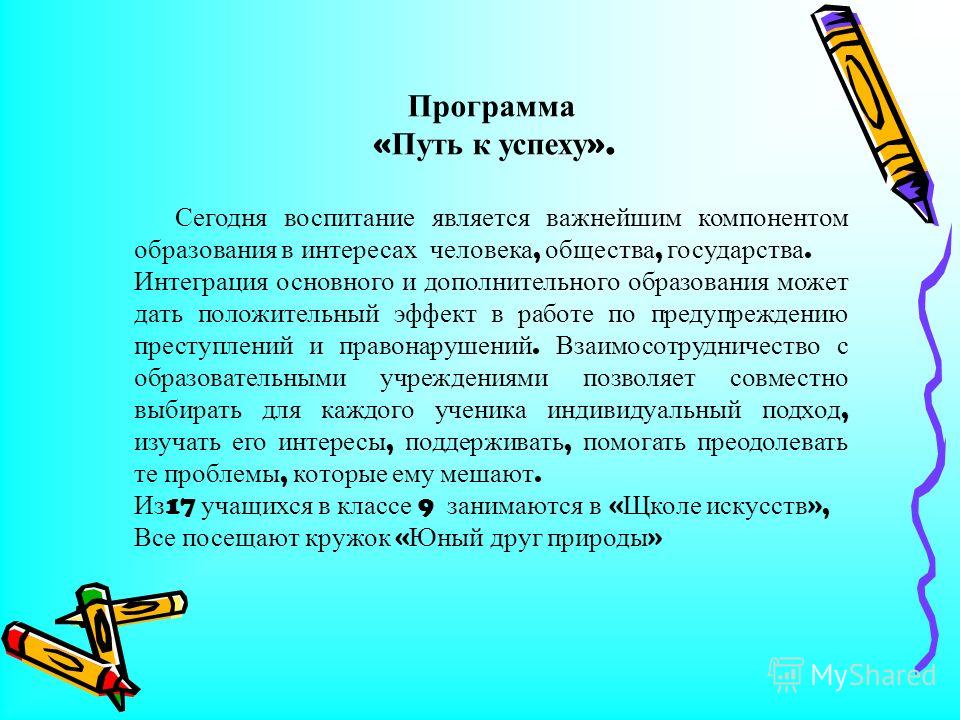 Программа
«Путь к успеху».

Сегодня воспитание является важнейшим компонентом образования в интересах человека, общества, государства. Интеграция основного и дополнительного образования может дать положительный эффект в работе по предупреждению преступлений и правонарушений. Взаимосотрудничество с образовательными учреждениями позволяет совместно выбирать для каждого ученика индивидуальный подход, изучать его интересы, поддерживать, помогать преодолевать те проблемы, которые ему мешают.
Из17 учащихся в классе 9 занимаются в «Щколе искусств»,
Все посещают кружок «Юный друг природы»

MyShared